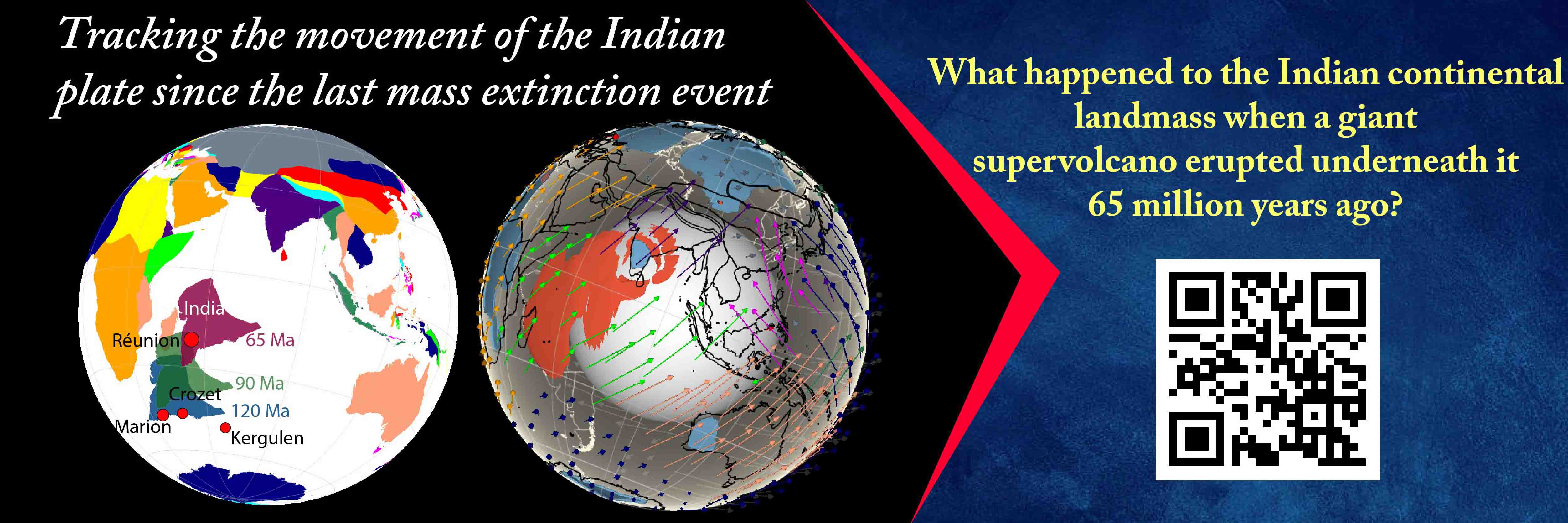 Tracking the movement of the Indian plate since the last mass extinction event

India
Réunion
65 Ma
90 Ma
Crozet
120 Ma
Marion
Kergulen

What happened to the Indian continental landmass when a giant supervolcano erupted underneath it 65 million years ago?